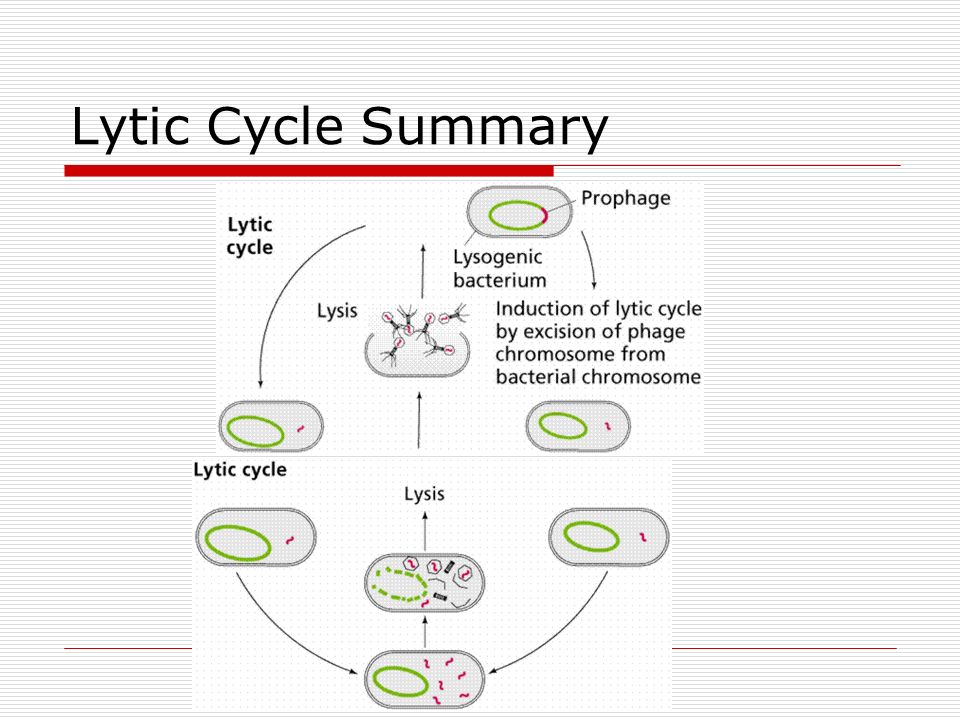 Lytic Cycle Summary

Lytic cycle

Prophage

Lysogenic bacterium

Lysis

Induction of lytic cycle by excision of phage chromosome from bacterial chromosome

Lytic cycle

Lysis